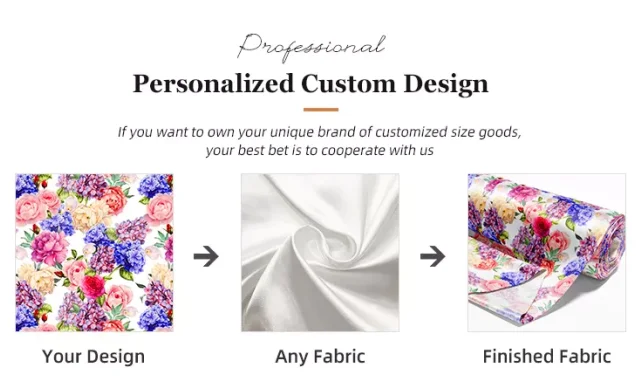 Professional

Personalized Custom Design

If you want to own your unique brand of customized size goods, your best bet is to cooperate with us

Your Design

Any Fabric

Finished Fabric